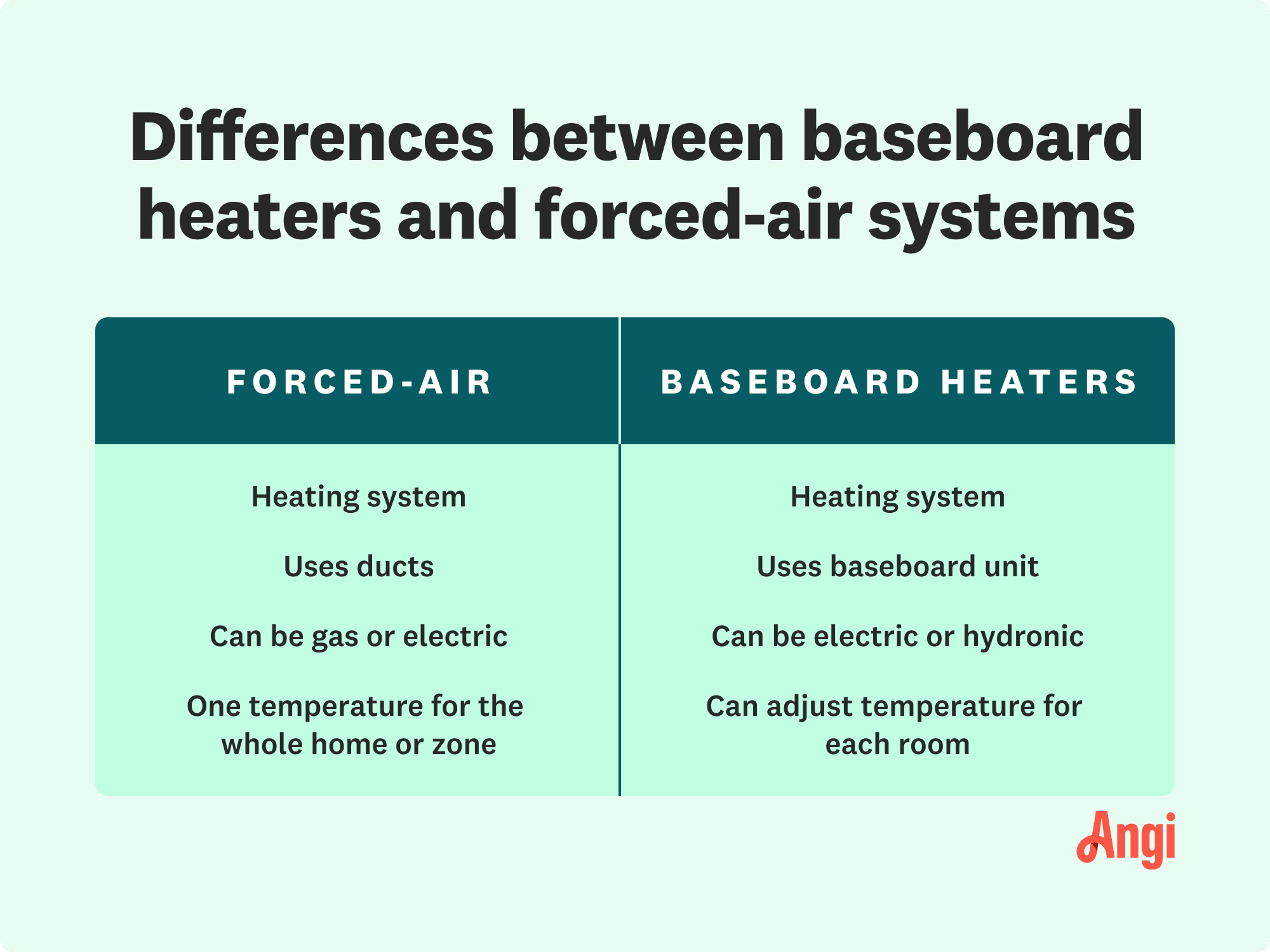 Differences between baseboard heaters and forced-air systems

| FORCED-AIR | BASEBOARD HEATERS |
|---|---|
| Heating system | Heating system |
| Uses ducts | Uses baseboard unit |
| Can be gas or electric | Can be electric or hydronic |
| One temperature for the whole home or zone | Can adjust temperature for each room |

Angi